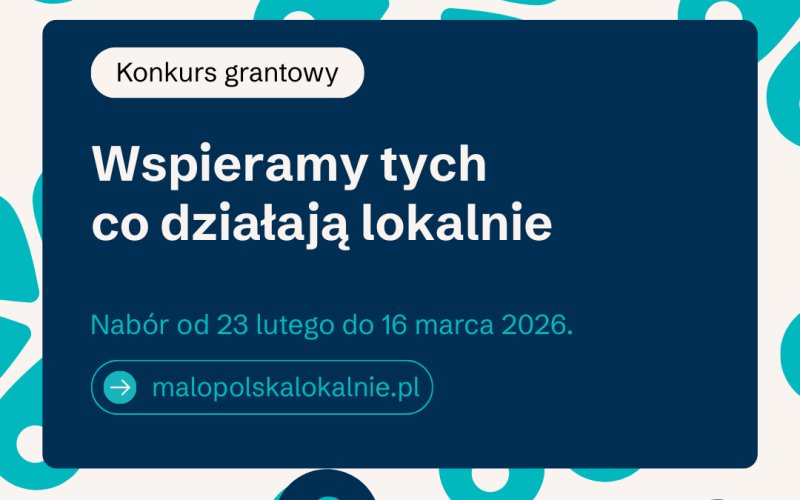 Konkurs grantowy

Wspieramy tych co działają lokalnie

Nabór od 23 lutego do 16 marca 2026.

malopolskalokalnie.pl